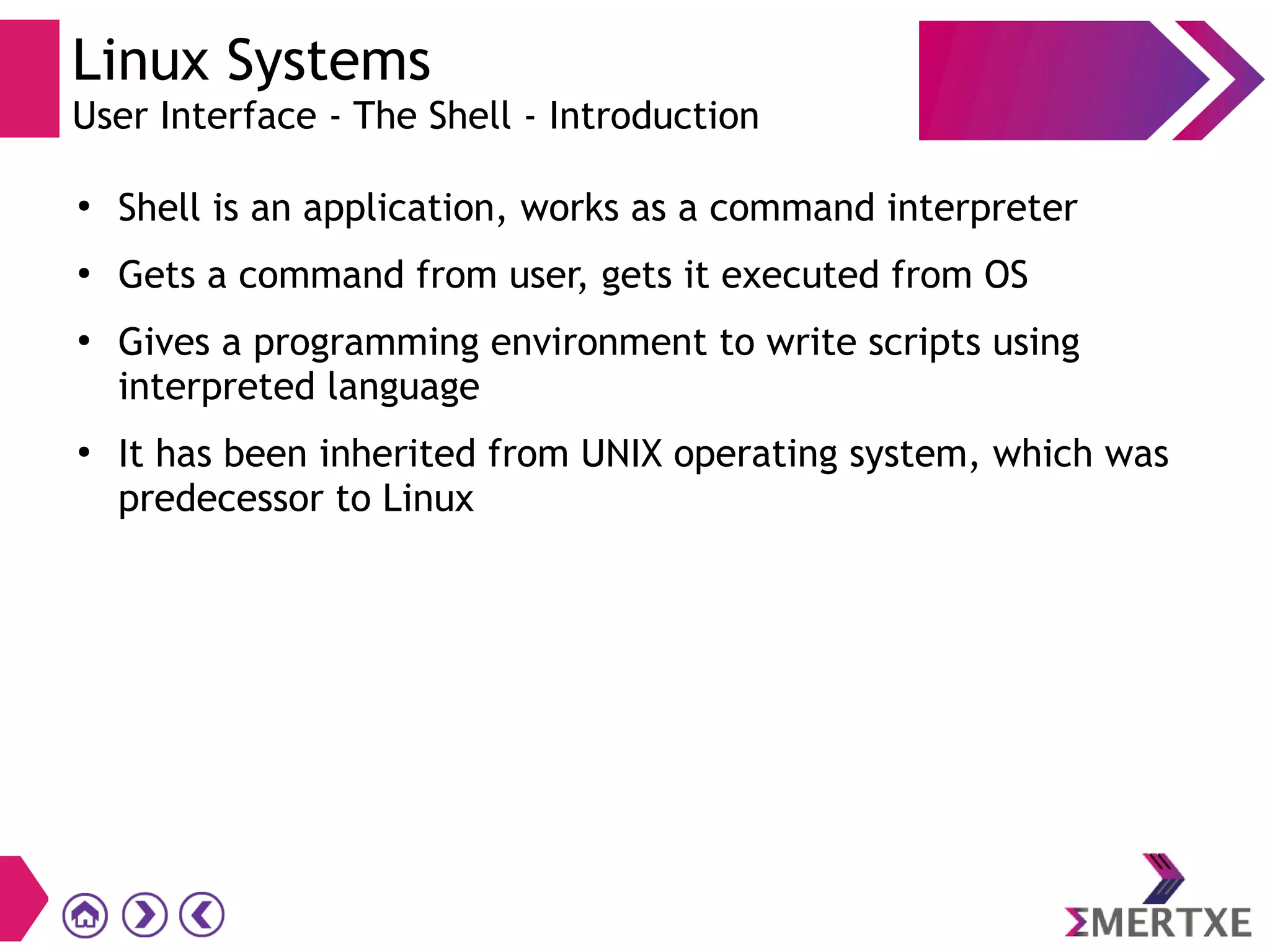 Linux Systems
User Interface - The Shell - Introduction

• Shell is an application, works as a command interpreter
• Gets a command from user, gets it executed from OS
• Gives a programming environment to write scripts using interpreted language
• It has been inherited from UNIX operating system, which was predecessor to Linux

ΣMERTXE